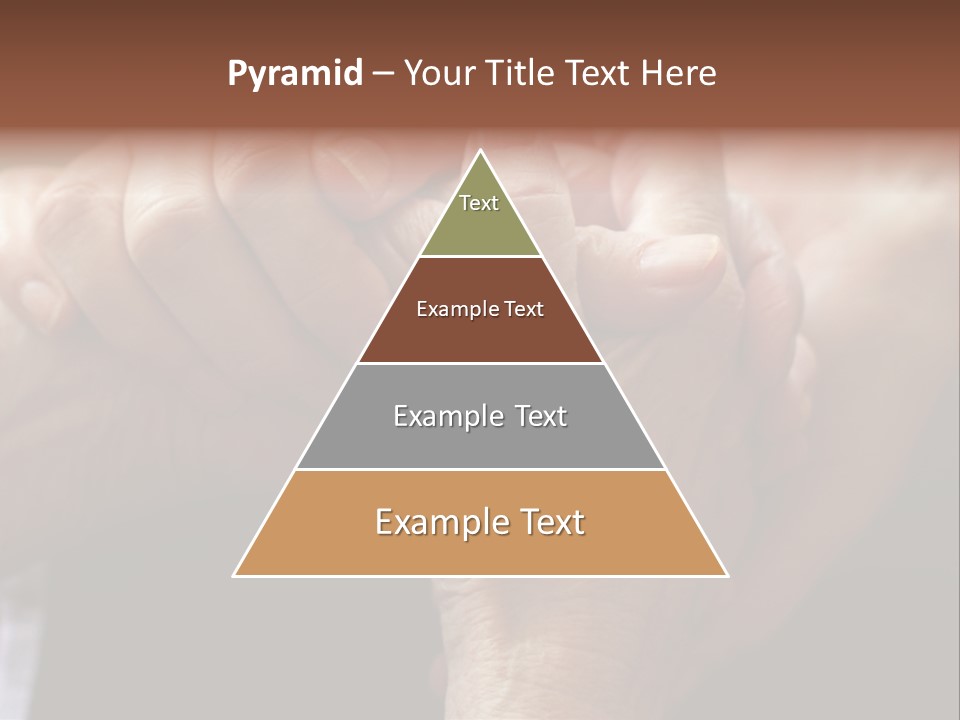 Pyramid – Your Title Text Here

Text

Example Text

Example Text

Example Text